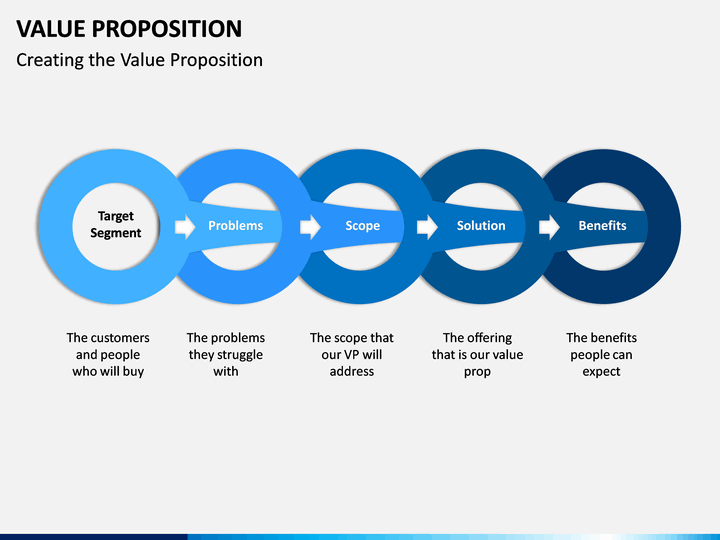 VALUE PROPOSITION
Creating the Value Proposition

Target Segment

Problems

Scope

Solution

Benefits

The customers and people who will buy

The problems they struggle with

The scope that our VP will address

The offering that is our value prop

The benefits people can expect